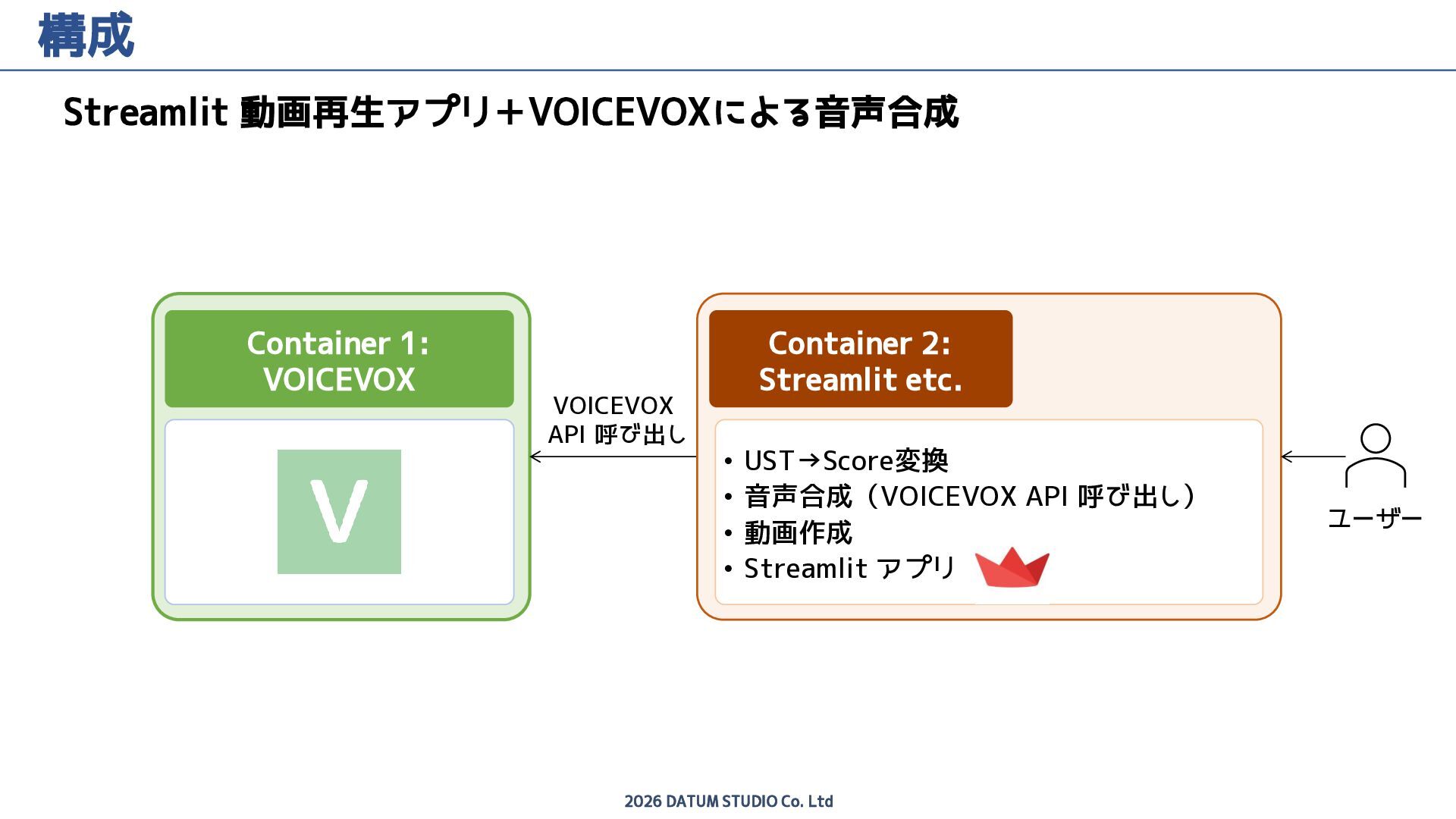 構成

Streamlit 動画再生アプリ＋VOICEVOXによる音声合成

Container 1:
VOICEVOX

V

VOICEVOX
API 呼び出し

Container 2:
Streamlit etc.

• UST→Score変換
• 音声合成（VOICEVOX API 呼び出し）
• 動画作成
• Streamlit アプリ

ユーザー

2026 DATUM STUDIO Co. Ltd